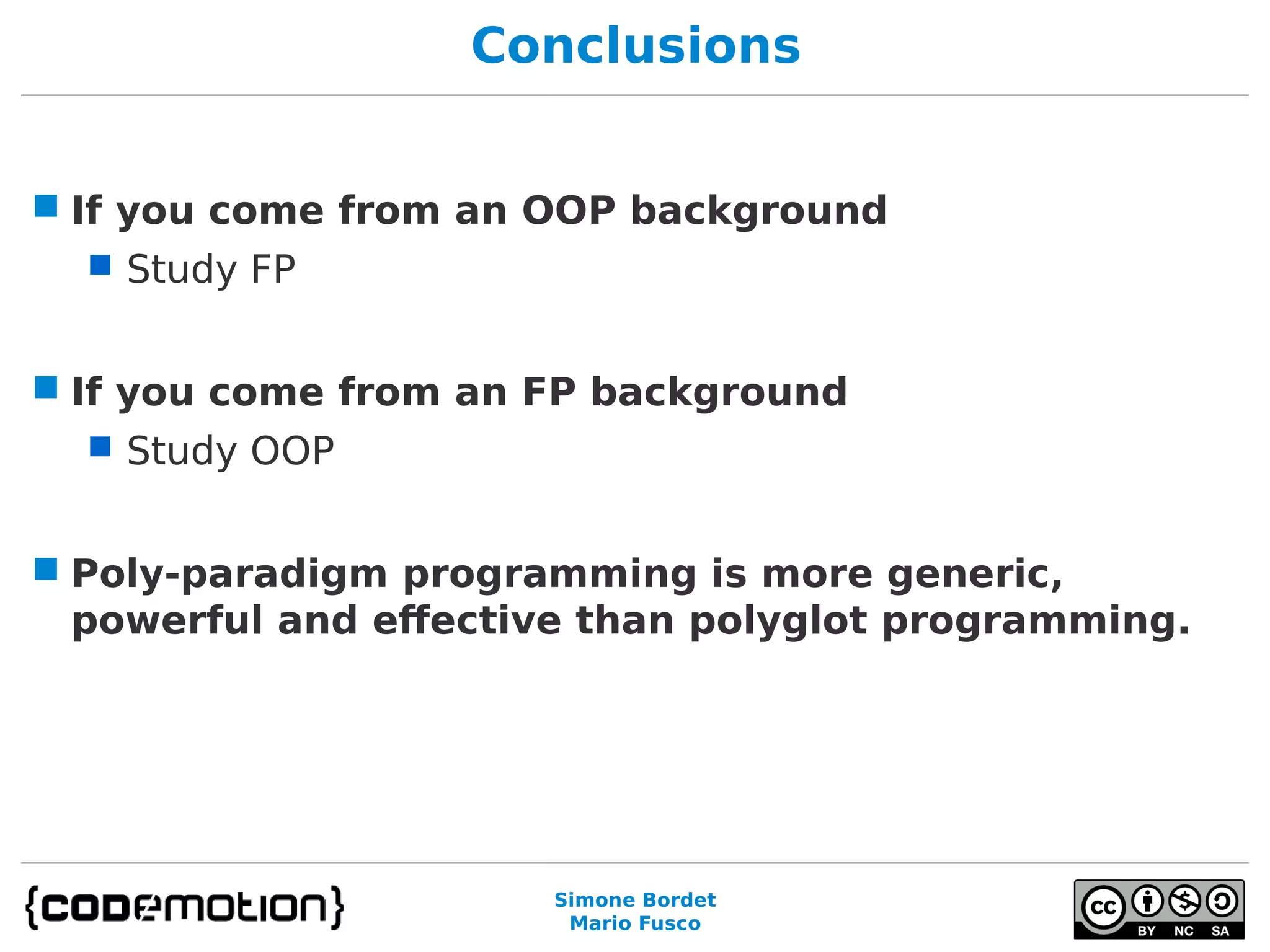 Conclusions

If you come from an OOP background

Study FP

If you come from an FP background

Study OOP

Poly-paradigm programming is more generic, powerful and effective than polyglot programming.

{codemotion}

Simone Bordet
Mario Fusco

cc BY NC SA